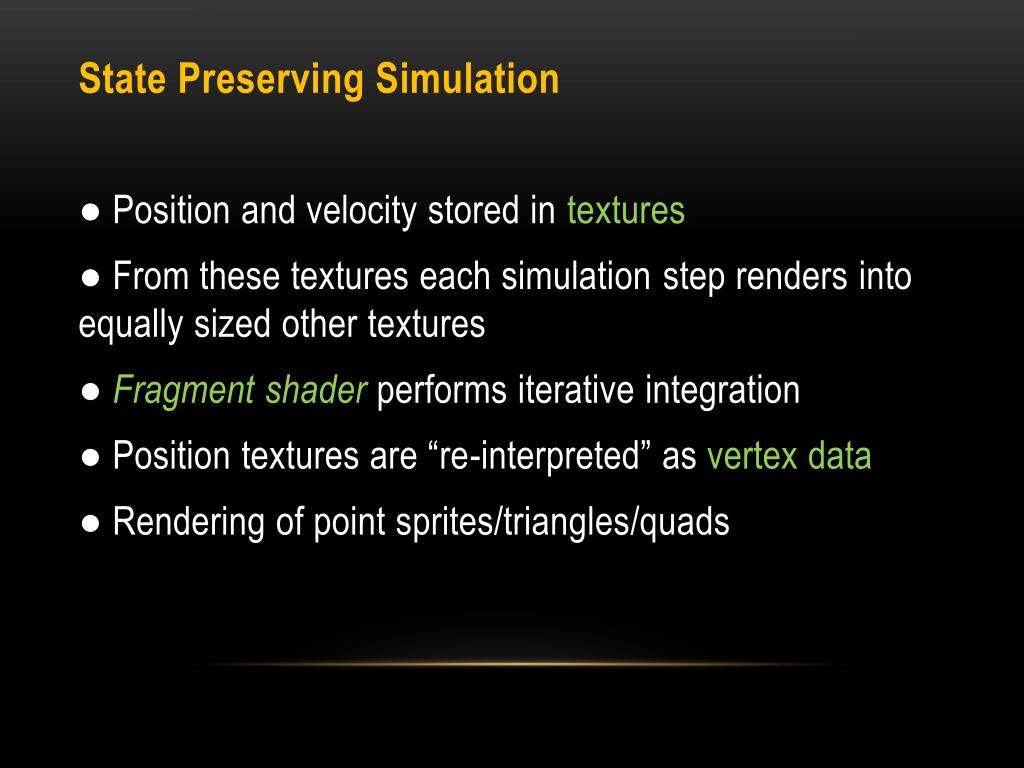 State Preserving Simulation

● Position and velocity stored in textures

● From these textures each simulation step renders into equally sized other textures

● Fragment shader performs iterative integration

● Position textures are “re-interpreted” as vertex data

● Rendering of point sprites/triangles/quads